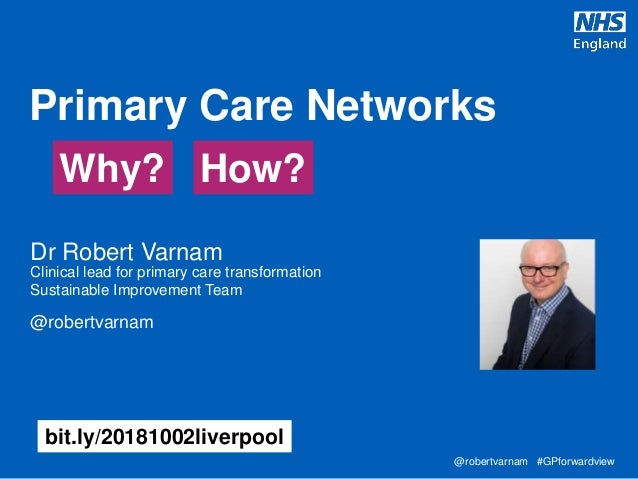 NHS
England

Primary Care Networks

Why? How?

Dr Robert Varnam
Clinical lead for primary care transformation
Sustainable Improvement Team

@robertvarnam

bit.ly/20181002liverpool

@robertvarnam #GPforwardview